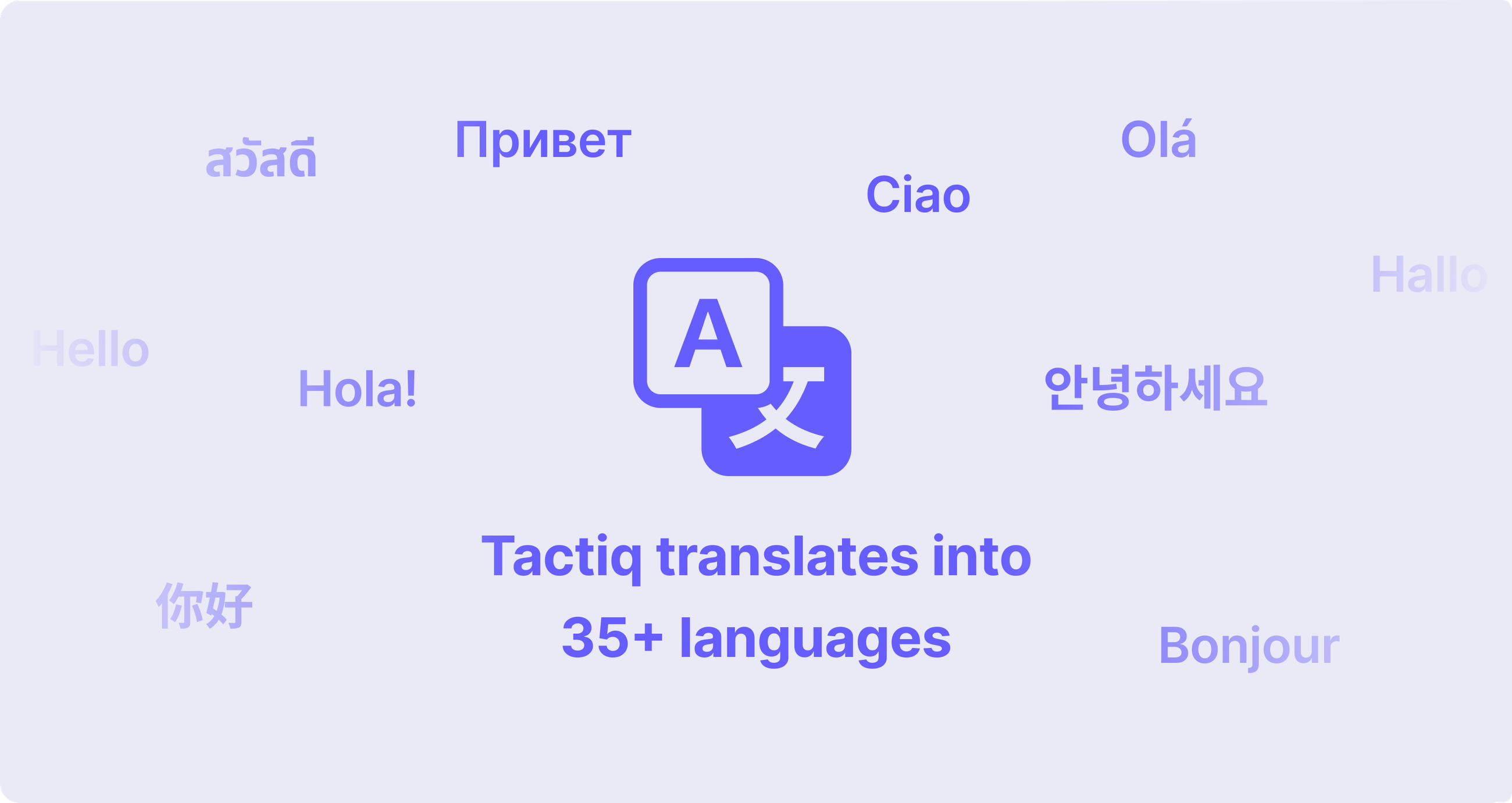 สวัสดี

Привет

Olá

Ciao

Hallo

Hello

Hola!

A 文

안녕하세요

Tactiq translates into 35+ languages

你好

Bonjour